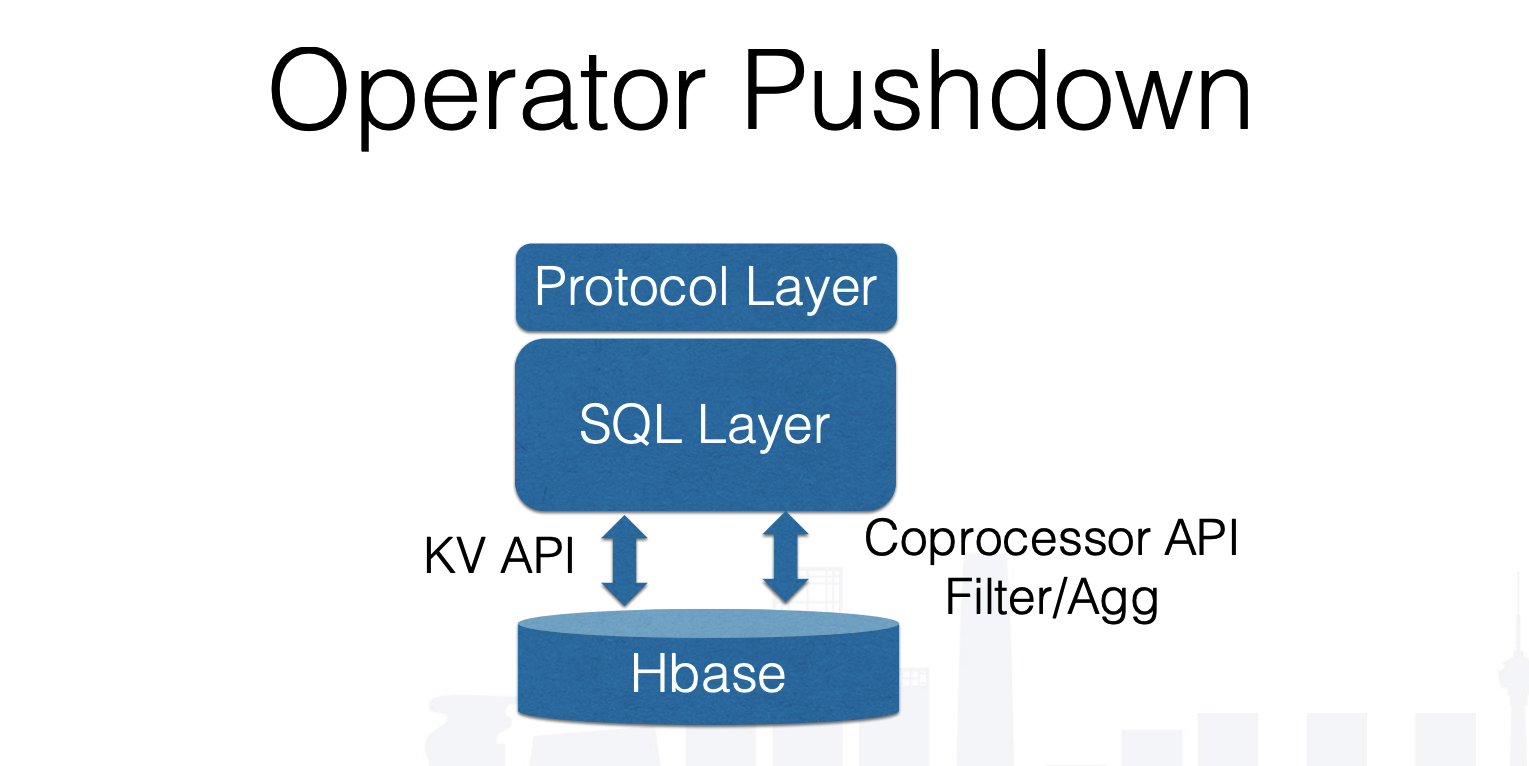 Operator Pushdown

Protocol Layer

SQL Layer

KV API

Coprocessor API
Filter/Agg

Hbase